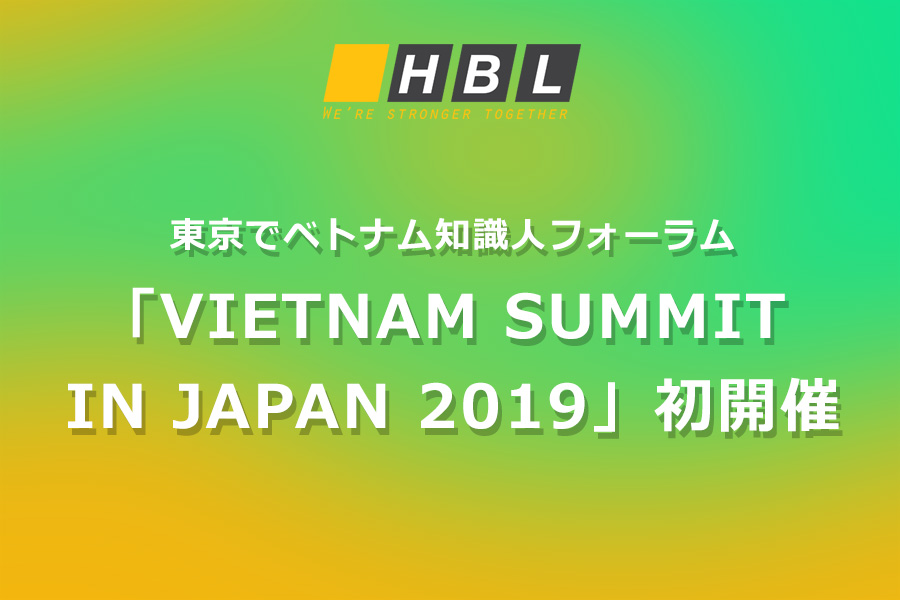 HBL
WE'RE STRONGER TOGETHER

東京でベトナム知識人フォーラム

「VIETNAM SUMMIT IN JAPAN 2019」初開催